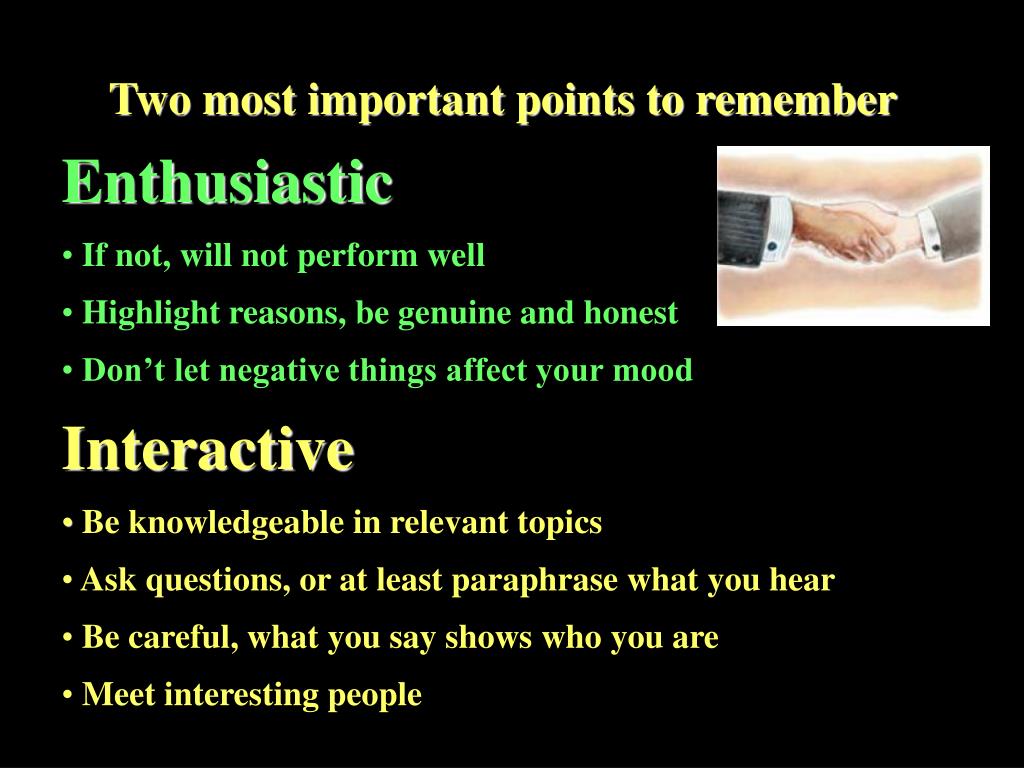 Two most important points to remember

Enthusiastic

• If not, will not perform well

• Highlight reasons, be genuine and honest

• Don’t let negative things affect your mood

Interactive

• Be knowledgeable in relevant topics

• Ask questions, or at least paraphrase what you hear

• Be careful, what you say shows who you are

• Meet interesting people